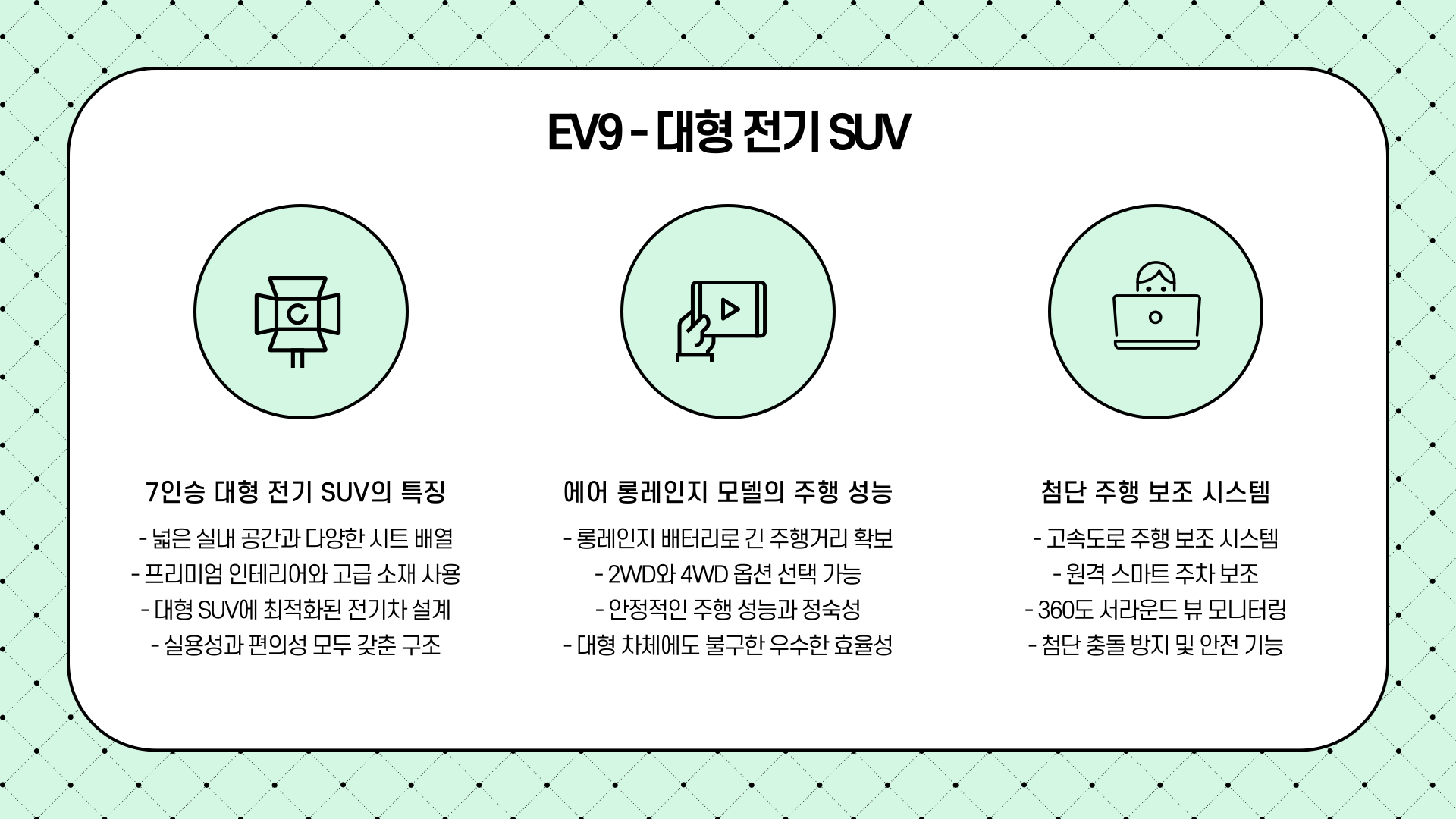 EV9 - 대형 전기 SUV

7인승 대형 전기 SUV의 특징

- 넓은 실내 공간과 다양한 시트 배열
- 프리미엄 인테리어와 고급 소재 사용
- 대형 SUV에 최적화된 전기차 설계
- 실용성과 편의성 모두 갖춘 구조

에어 롱레인지 모델의 주행 성능

- 롱레인지 배터리로 긴 주행거리 확보
- 2WD와 4WD 옵션 선택 가능
- 안정적인 주행 성능과 정숙성
- 대형 차체에도 불구한 우수한 효율성

첨단 주행 보조 시스템

- 고속도로 주행 보조 시스템
- 원격 스마트 주차 보조
- 360도 서라운드 뷰 모니터링
- 첨단 충돌 방지 및 안전 기능